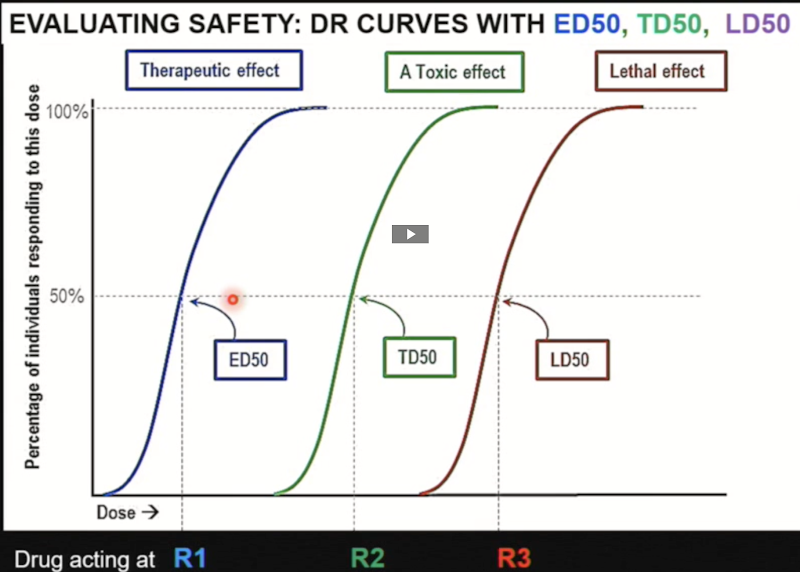 EVALUATING SAFETY: DR CURVES WITH ED50, TD50, LD50

Therapeutic effect

A Toxic effect

Lethal effect

Percentage of individuals responding to this dose

100%

50%

ED50

TD50

LD50

Dose →

Drug acting at R1 R2 R3